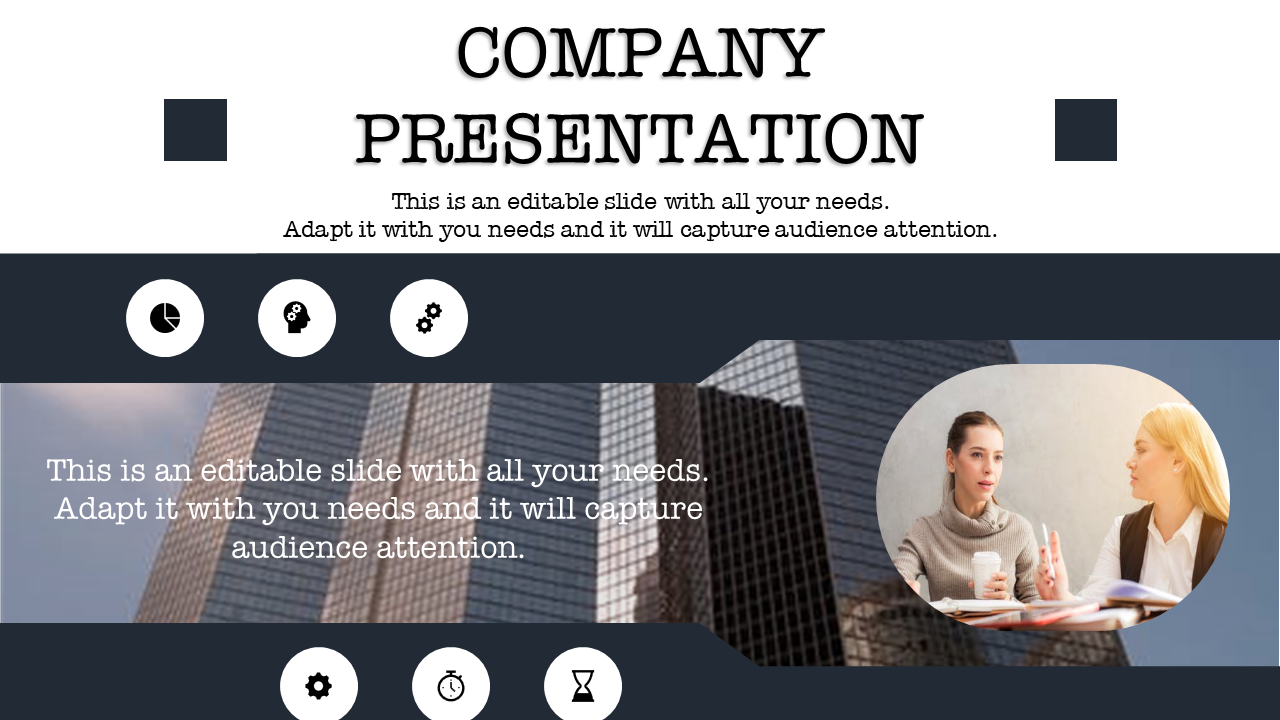 COMPANY PRESENTATION

This is an editable slide with all your needs. Adapt it with you needs and it will capture audience attention.

This is an editable slide with all your needs. Adapt it with you needs and it will capture audience attention.